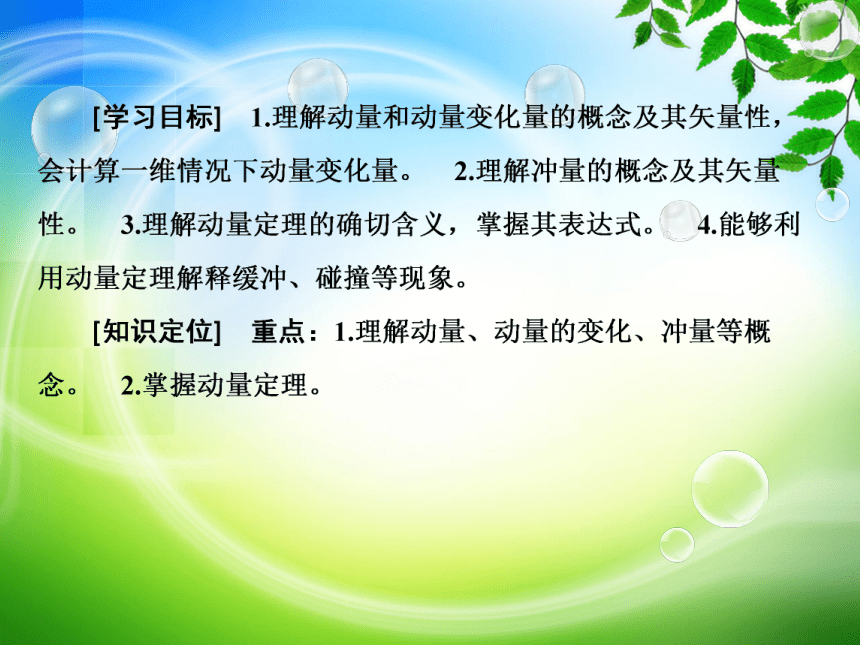 [学习目标]　1.理解动量和动量变化量的概念及其矢量性，会计算一维情况下动量变化量。　2.理解冲量的概念及其矢量性。　3.理解动量定理的确切含义，掌握其表达式。　4.能够利用动量定理解释缓冲、碰撞等现象。

[知识定位]　重点：1.理解动量、动量的变化、冲量等概念。　2.掌握动量定理。